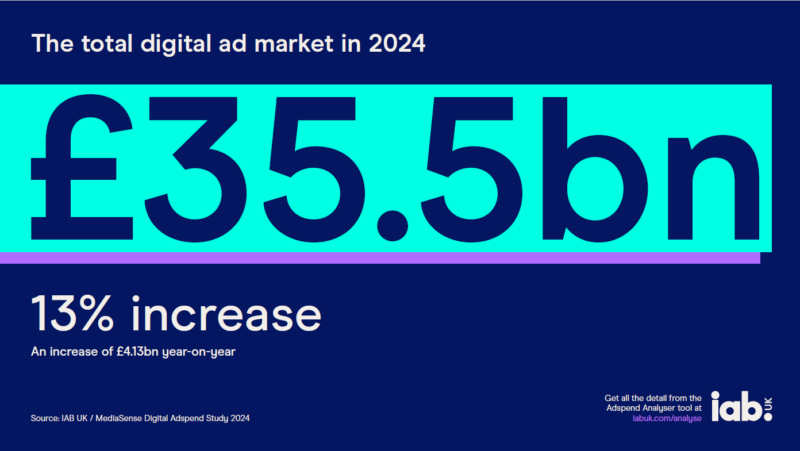 The total digital ad market in 2024

£35.5bn

13% increase

An increase of £4.13bn year-on-year

Source: IAB UK / MediaSense Digital Adspend Study 2024

Get all the detail from the Adspend Analyser tool at iabuk.com/analyse

iab. UK